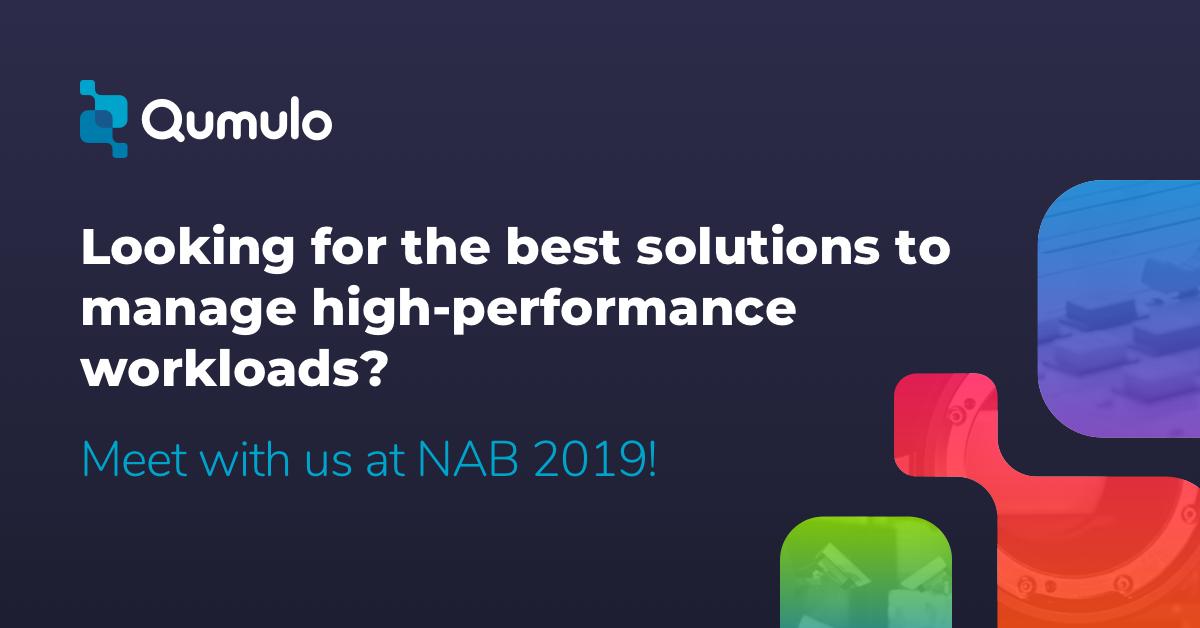 Qumulo

Looking for the best solutions to manage high-performance workloads?

Meet with us at NAB 2019!